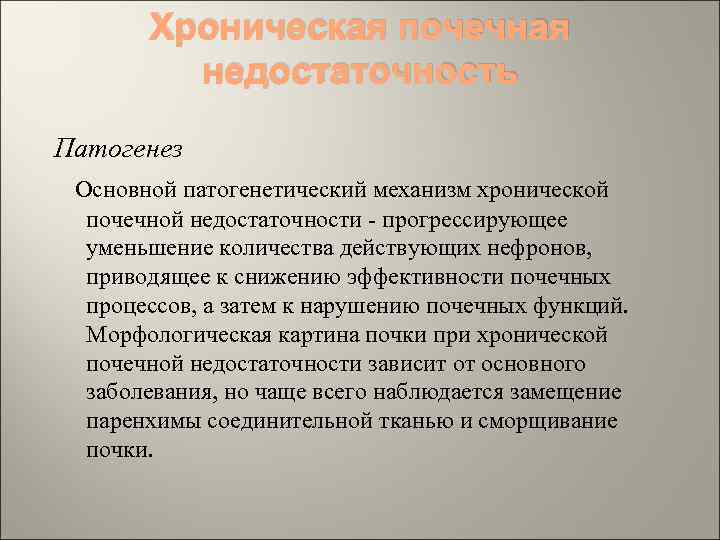 Хроническая почечная недостаточность

Патогенез

Основной патогенетический механизм хронической почечной недостаточности - прогрессирующее уменьшение количества действующих нефронов, приводящее к снижению эффективности почечных процессов, а затем к нарушению почечных функций. Морфологическая картина почки при хронической почечной недостаточности зависит от основного заболевания, но чаще всего наблюдается замещение паренхимы соединительной тканью и сморщивание почки.